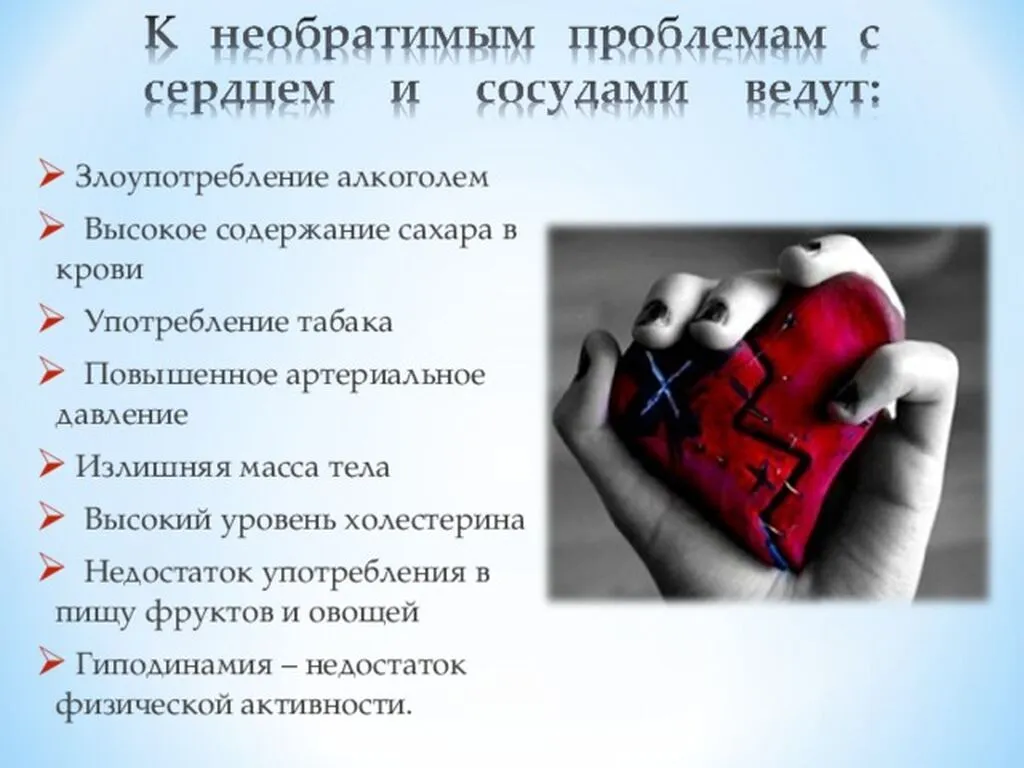 К необратимым проблемам с сердцем и сосудами ведут:

➢ Злоупотребление алкоголем
➢ Высокое содержание сахара в крови
➢ Употребление табака
➢ Повышенное артериальное давление
➢ Излишняя масса тела
➢ Высокий уровень холестерина
➢ Недостаток употребления в пищу фруктов и овощей
➢ Гиподинамия – недостаток физической активности.